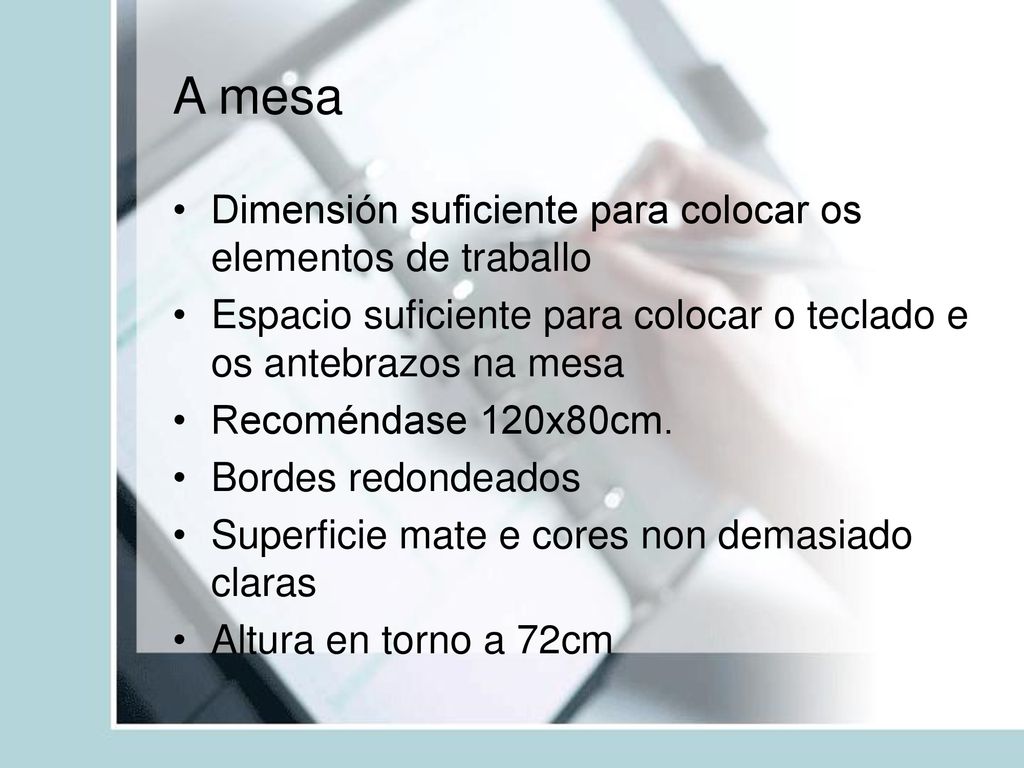 A mesa

• Dimensión suficiente para colocar os elementos de traballo
• Espacio suficiente para colocar o teclado e os antebrazos na mesa
• Recoméndase 120x80cm.
• Bordes redondeados
• Superficie mate e cores non demasiado claras
• Altura en torno a 72cm